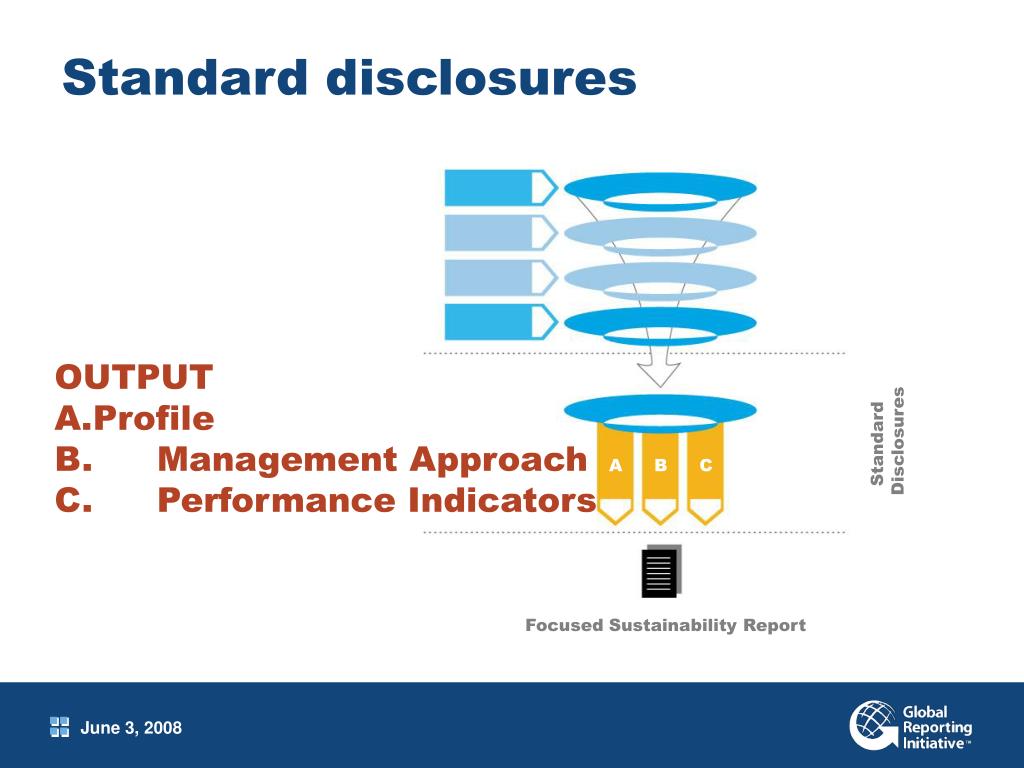 Standard disclosures

OUTPUT
A.Profile
B. Management Approach
C. Performance Indicators

A B C

Standard Disclosures

Focused Sustainability Report

June 3, 2008

Global Reporting Initiative™